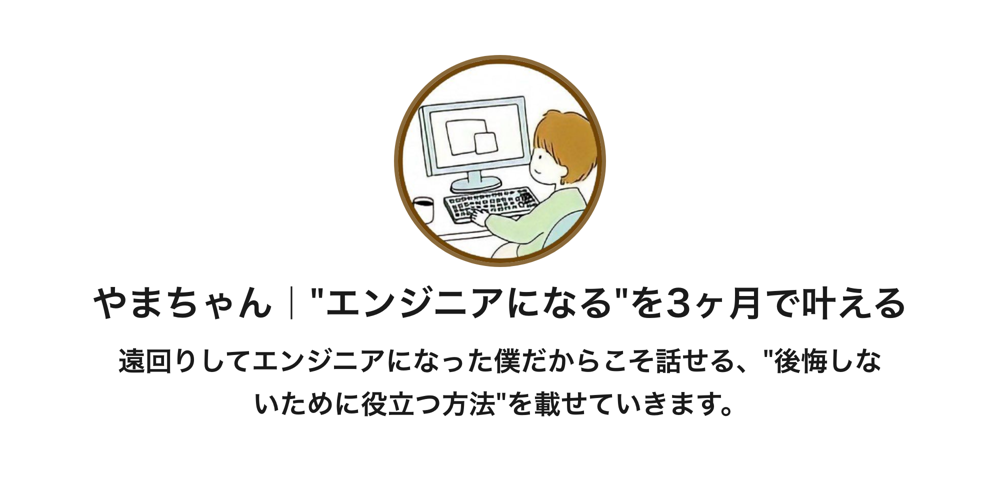 やまちゃん｜"エンジニアになる"を3ヶ月で叶える

遠回りしてエンジニアになった僕だからこそ話せる、"後悔しないために役立つ方法"を載せていきます。